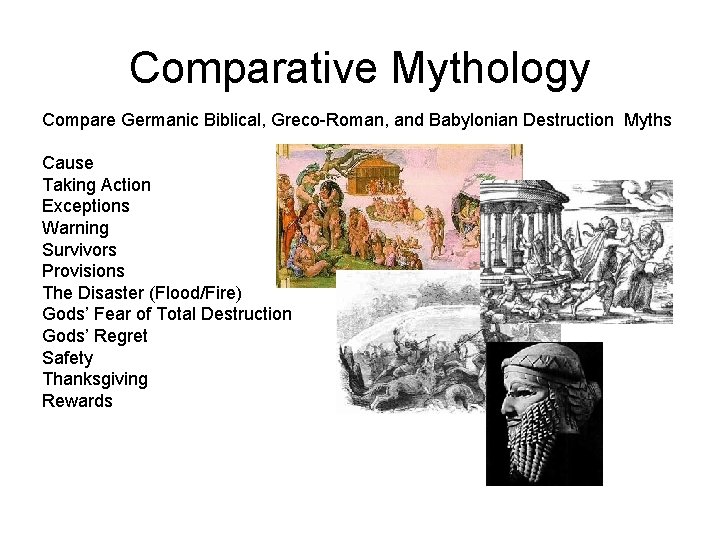 Comparative Mythology

Compare Germanic Biblical, Greco-Roman, and Babylonian Destruction Myths

Cause
Taking Action
Exceptions
Warning
Survivors
Provisions
The Disaster (Flood/Fire)
Gods' Fear of Total Destruction
Gods' Regret
Safety
Thanksgiving
Rewards